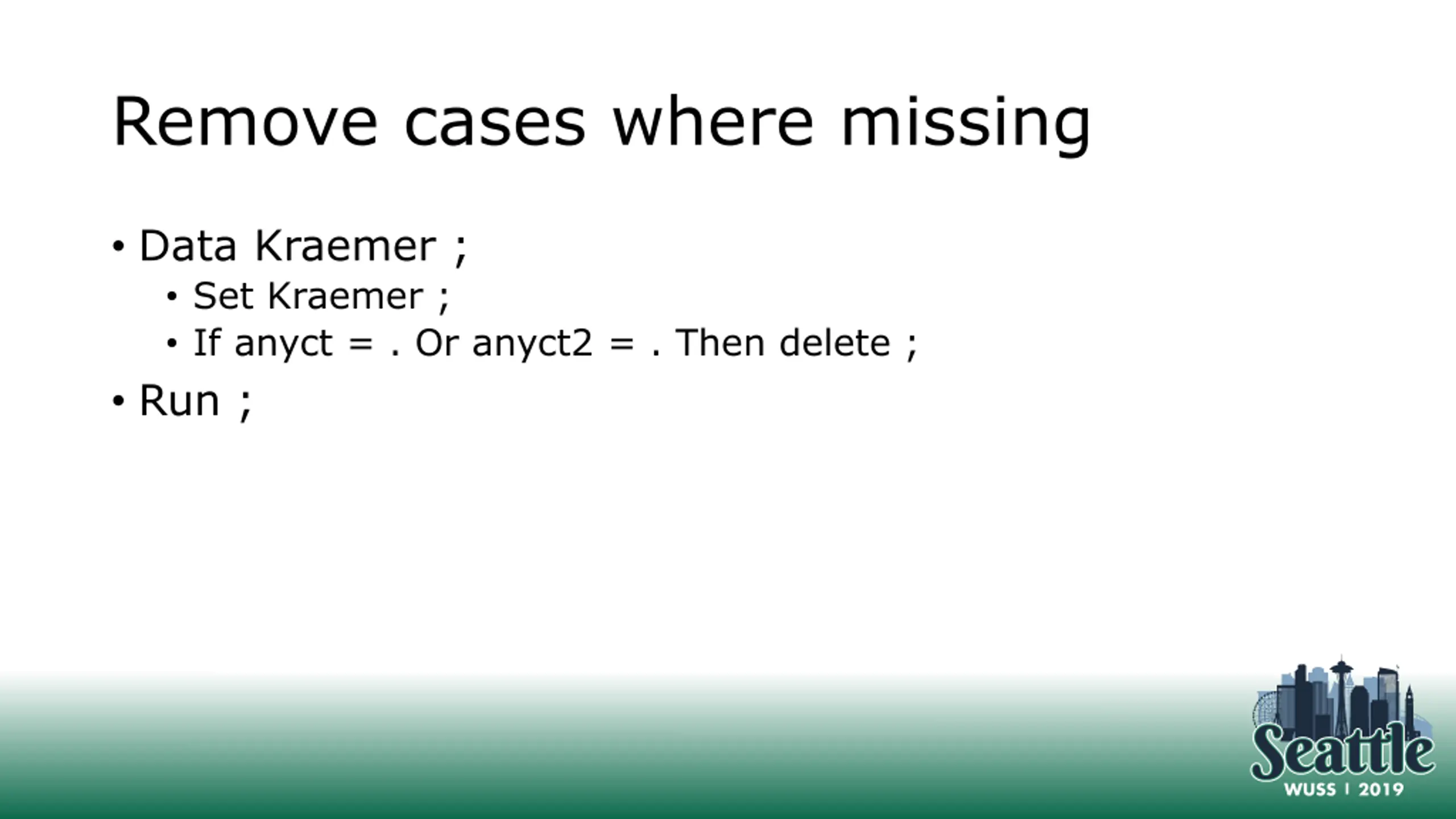 Remove cases where missing

• Data Kraemer ;
  • Set Kraemer ;
  • If anyct = . Or anyct2 = . Then delete ;
• Run ;

Seattle
WUSS | 2019